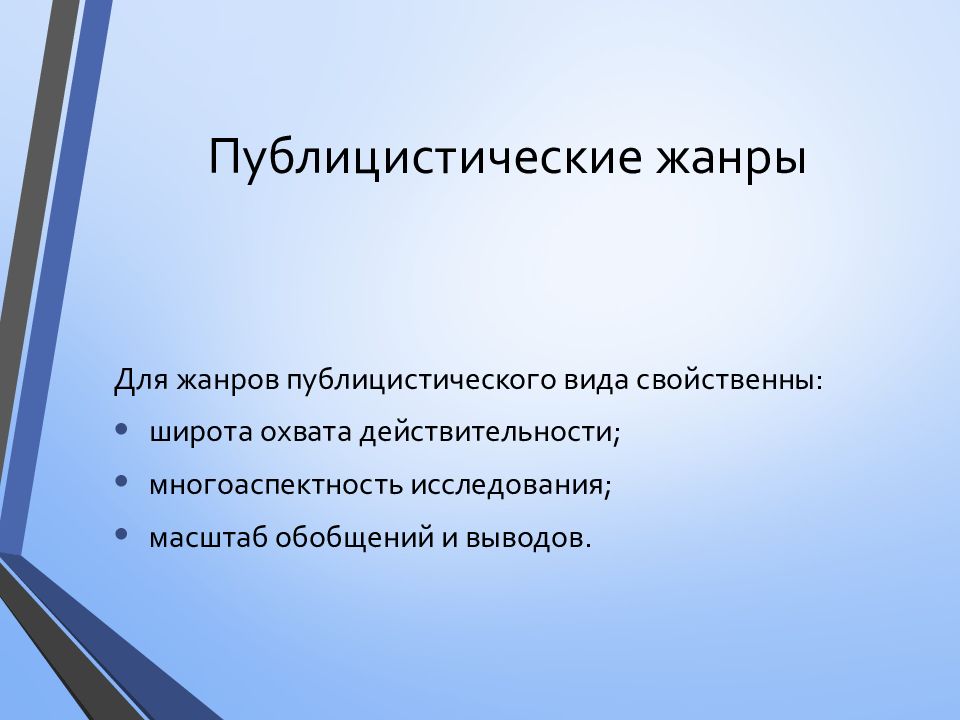 Публицистические жанры

Для жанров публицистического вида свойственны:

• широта охвата действительности;
• многоаспектность исследования;
• масштаб обобщений и выводов.